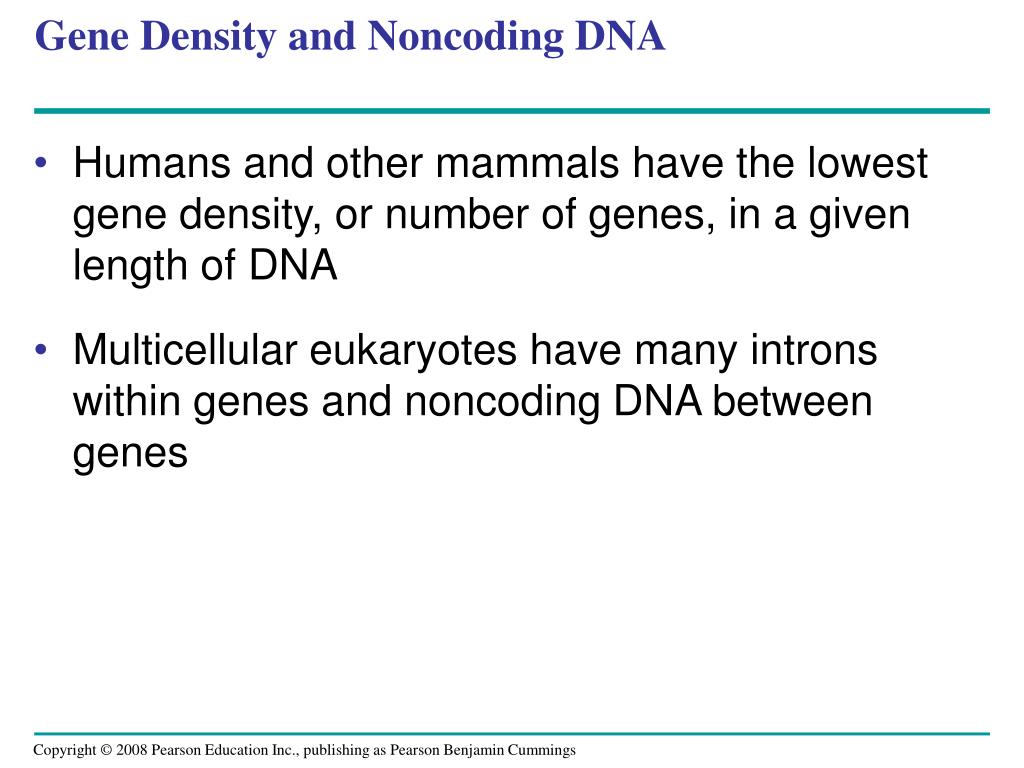 Gene Density and Noncoding DNA

• Humans and other mammals have the lowest gene density, or number of genes, in a given length of DNA

• Multicellular eukaryotes have many introns within genes and noncoding DNA between genes

Copyright © 2008 Pearson Education Inc., publishing as Pearson Benjamin Cummings